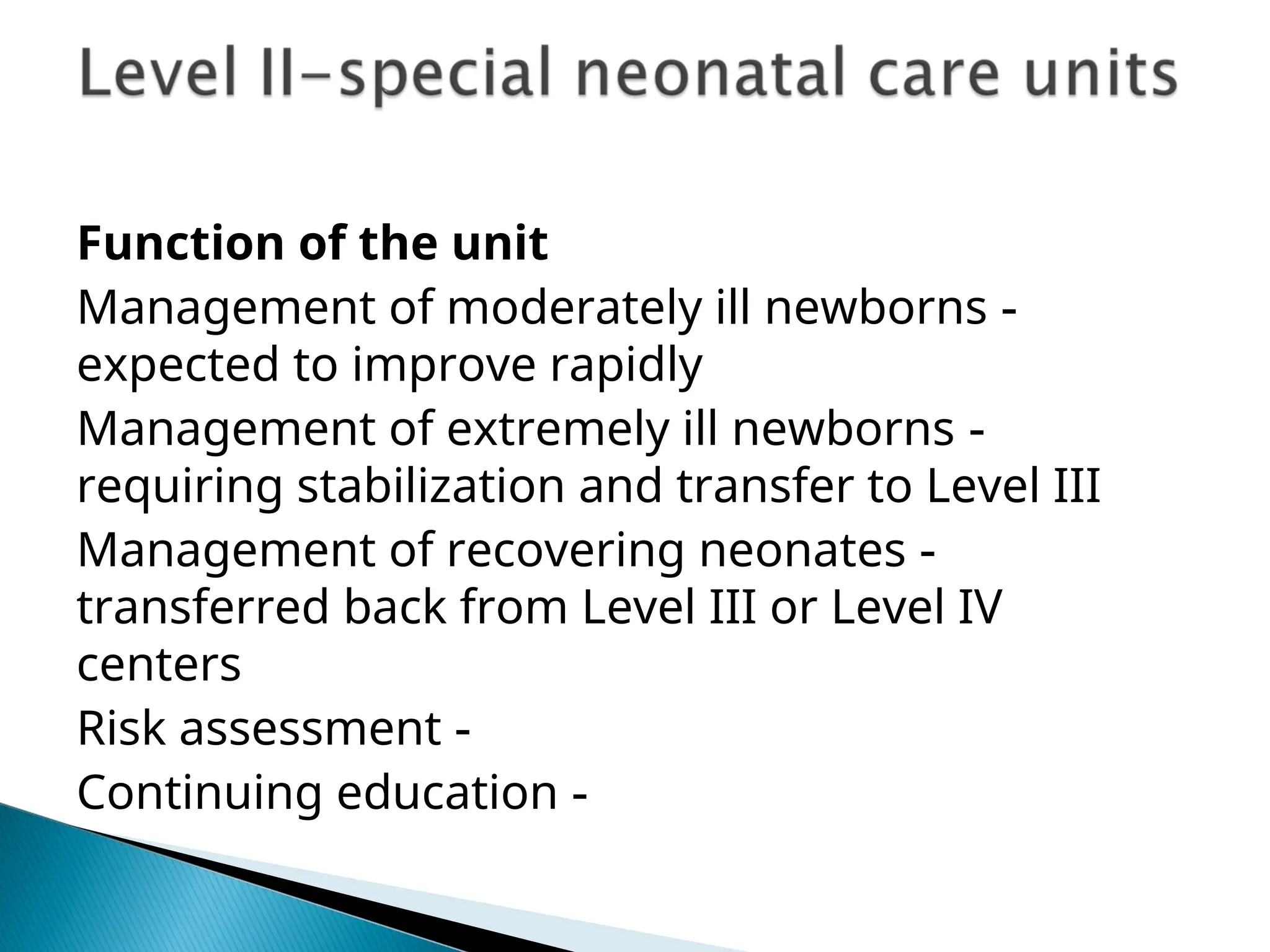 Level II–special neonatal care units

Function of the unit

Management of moderately ill newborns - expected to improve rapidly

Management of extremely ill newborns - requiring stabilization and transfer to Level III

Management of recovering neonates - transferred back from Level III or Level IV centers

Risk assessment -

Continuing education -